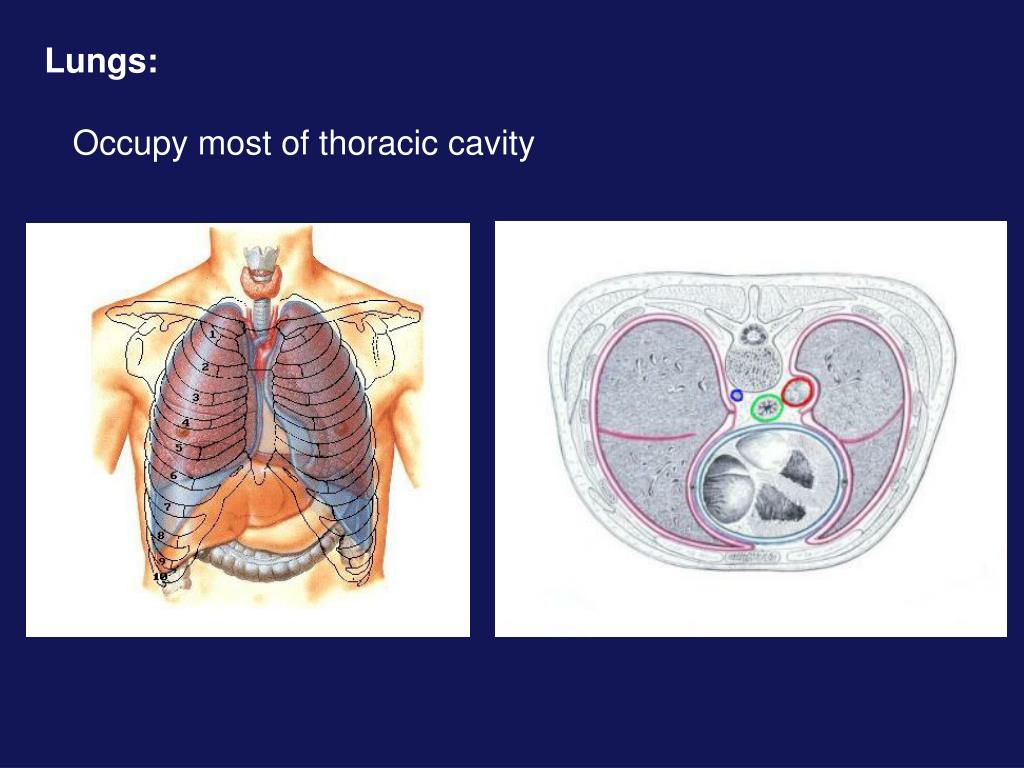 Lungs:

Occupy most of thoracic cavity

1
2
3
4
5
6
7
8
9
10